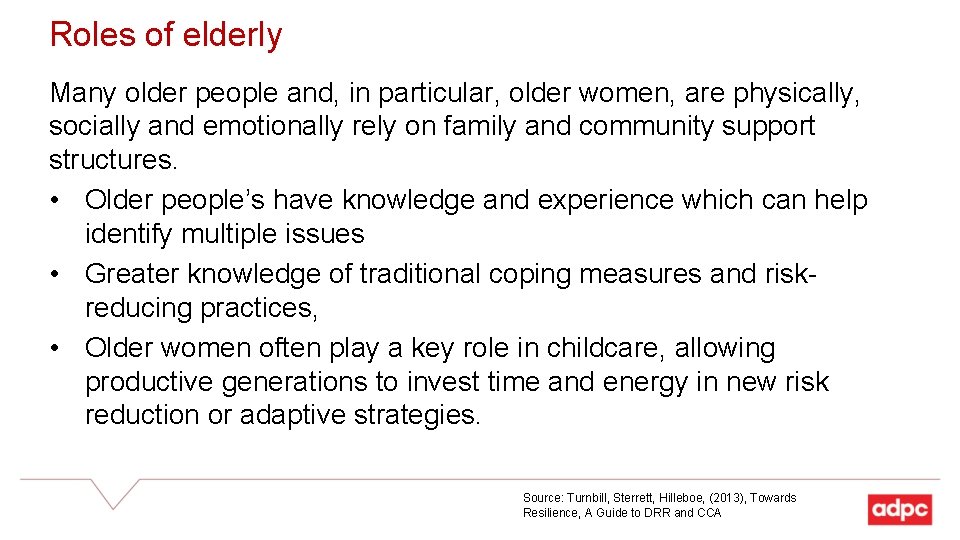 Roles of elderly

Many older people and, in particular, older women, are physically, socially and emotionally rely on family and community support structures.

• Older people's have knowledge and experience which can help identify multiple issues
• Greater knowledge of traditional coping measures and risk-reducing practices,
• Older women often play a key role in childcare, allowing productive generations to invest time and energy in new risk reduction or adaptive strategies.

Source: Turnbill, Sterrett, Hilleboe, (2013), Towards Resilience, A Guide to DRR and CCA

adpc